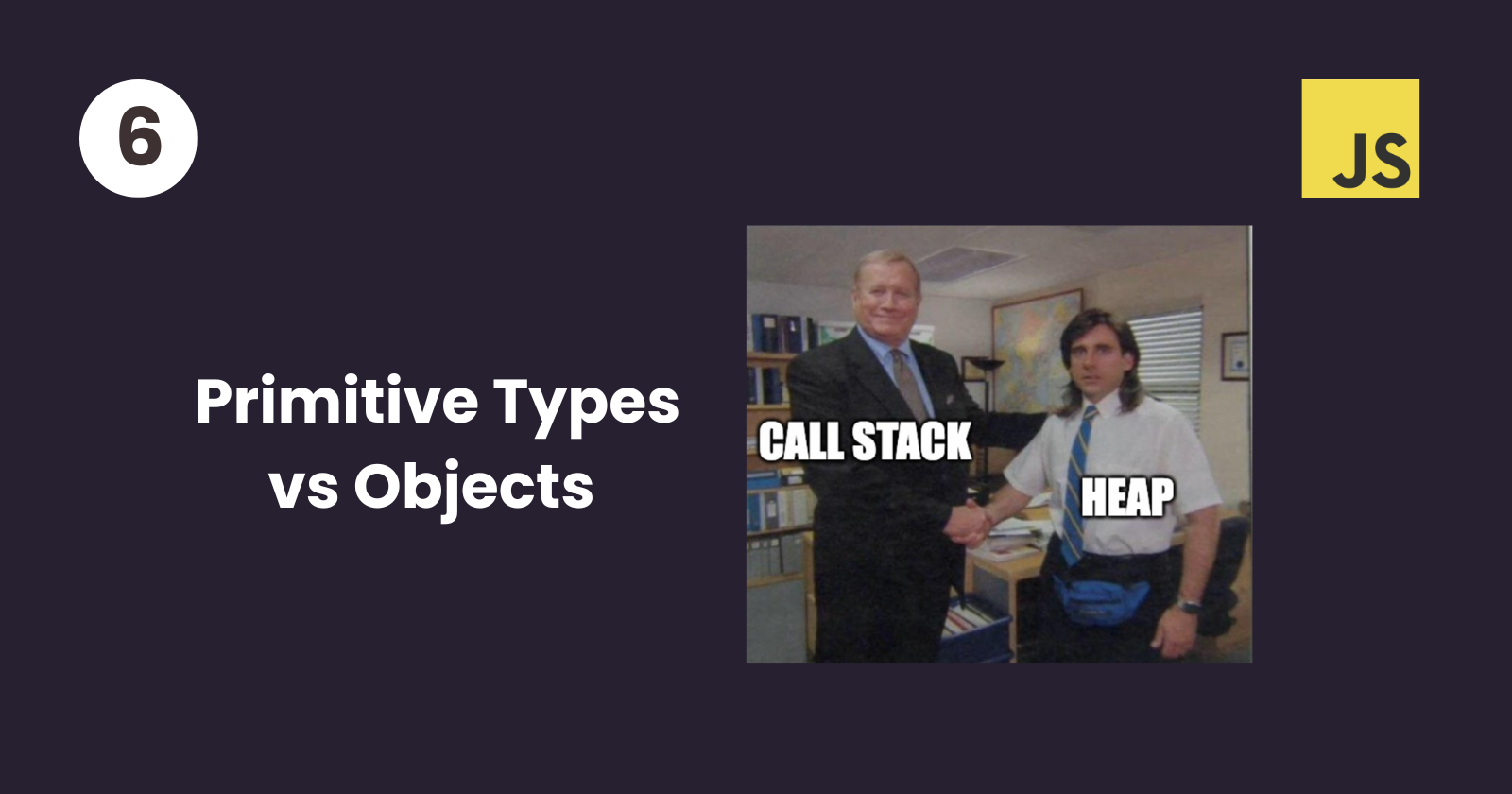 6

JS

Primitive Types vs Objects

CALL STACK

HEAP